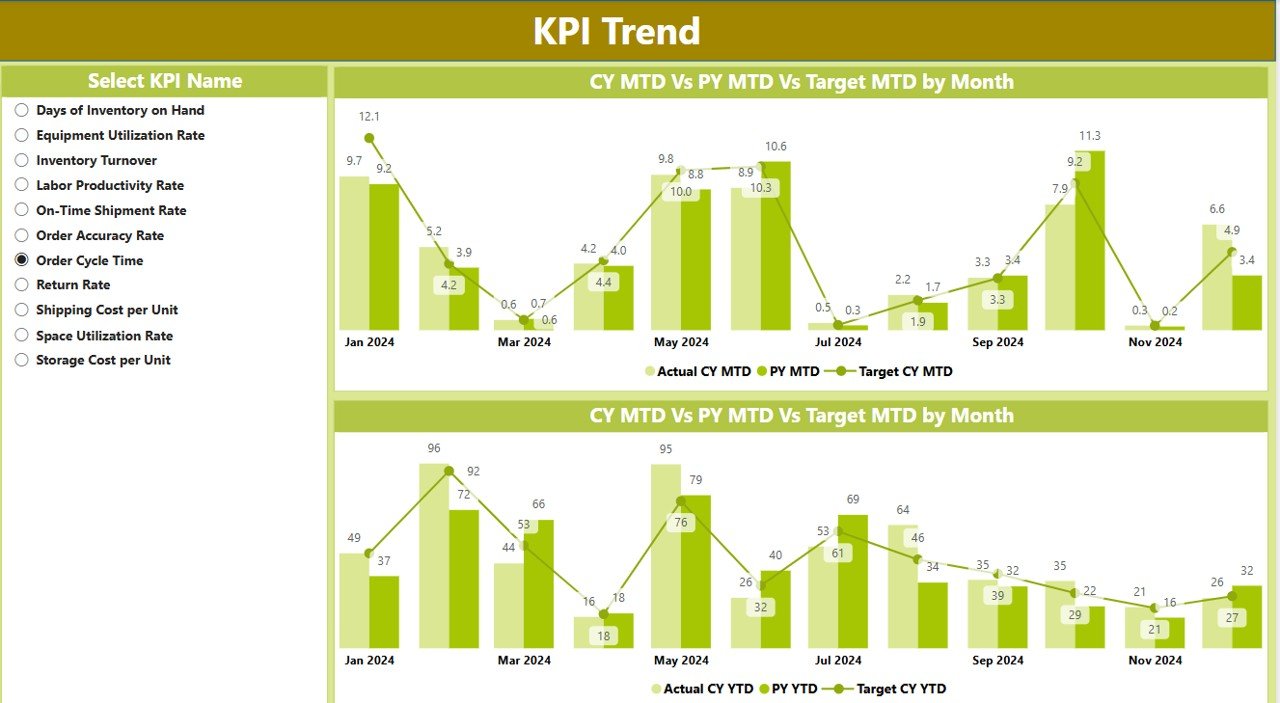 KPI Trend

Select KPI Name
Days of Inventory on Hand
Equipment Utilization Rate
Inventory Turnover
Labor Productivity Rate
On-Time Shipment Rate
Order Accuracy Rate
Order Cycle Time
Return Rate
Shipping Cost per Unit
Space Utilization Rate
Storage Cost per Unit

CY MTD Vs PY MTD Vs Target MTD by Month

12.1
9.7
9.2
5.2
3.9
4.2
0.6
0.7
0.6
4.2
4.0
4.4
9.8
8.8
10.0
8.9
10.6
10.3
0.5
0.3
2.2
1.7
1.9
3.3
3.4
3.3
7.9
9.2
11.3
0.3
0.2
6.6
4.9
3.4

Jan 2024
Mar 2024
May 2024
Jul 2024
Sep 2024
Nov 2024

Actual CY MTD
PY MTD
Target CY MTD

CY MTD Vs PY MTD Vs Target MTD by Month

49
37
96
92
72
44
53
66
16
18
18
95
79
76
26
40
32
53
69
61
64
46
34
35
32
39
35
22
29
21
16
21
26
32
27

Jan 2024
Mar 2024
May 2024
Jul 2024
Sep 2024
Nov 2024

Actual CY YTD
PY YTD
Target CY YTD